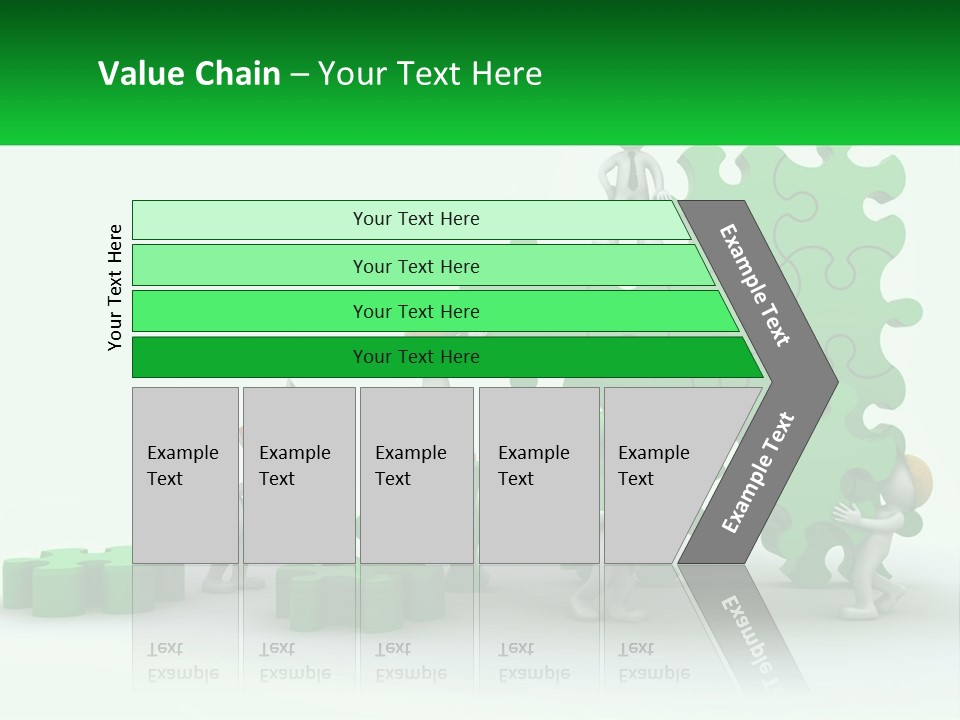 Value Chain – Your Text Here

Your Text Here

Your Text Here

Your Text Here

Your Text Here

Your Text Here

Example Text

Example Text

Example Text

Example Text

Example Text

Example Text

Example Text